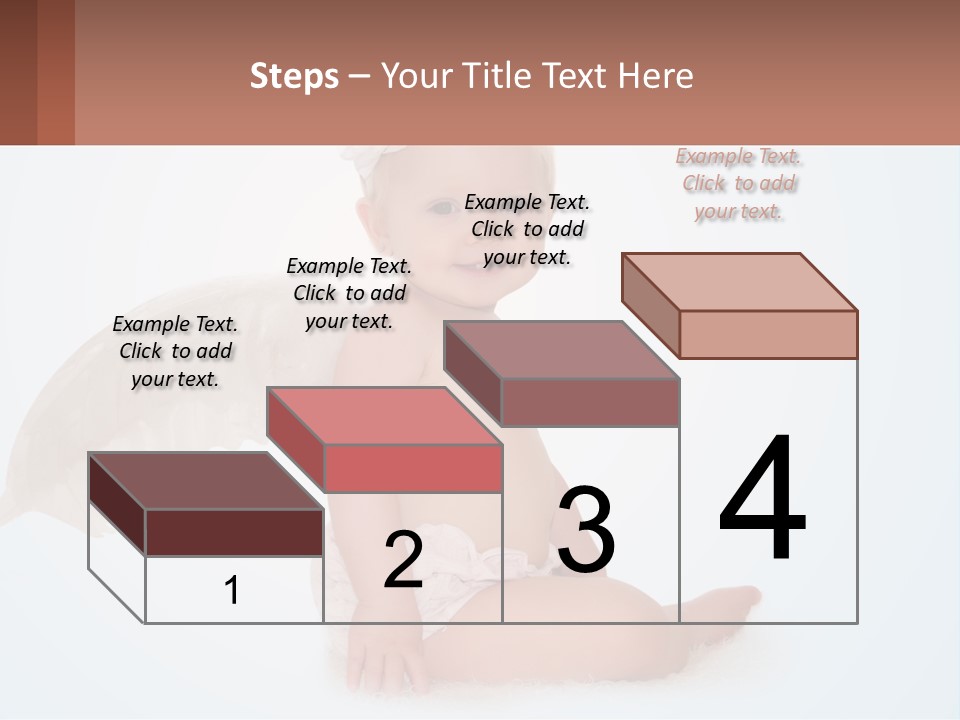 Steps – Your Title Text Here

Example Text. Click to add your text.

Example Text. Click to add your text.

Example Text. Click to add your text.

Example Text. Click to add your text.

1

2

3

4